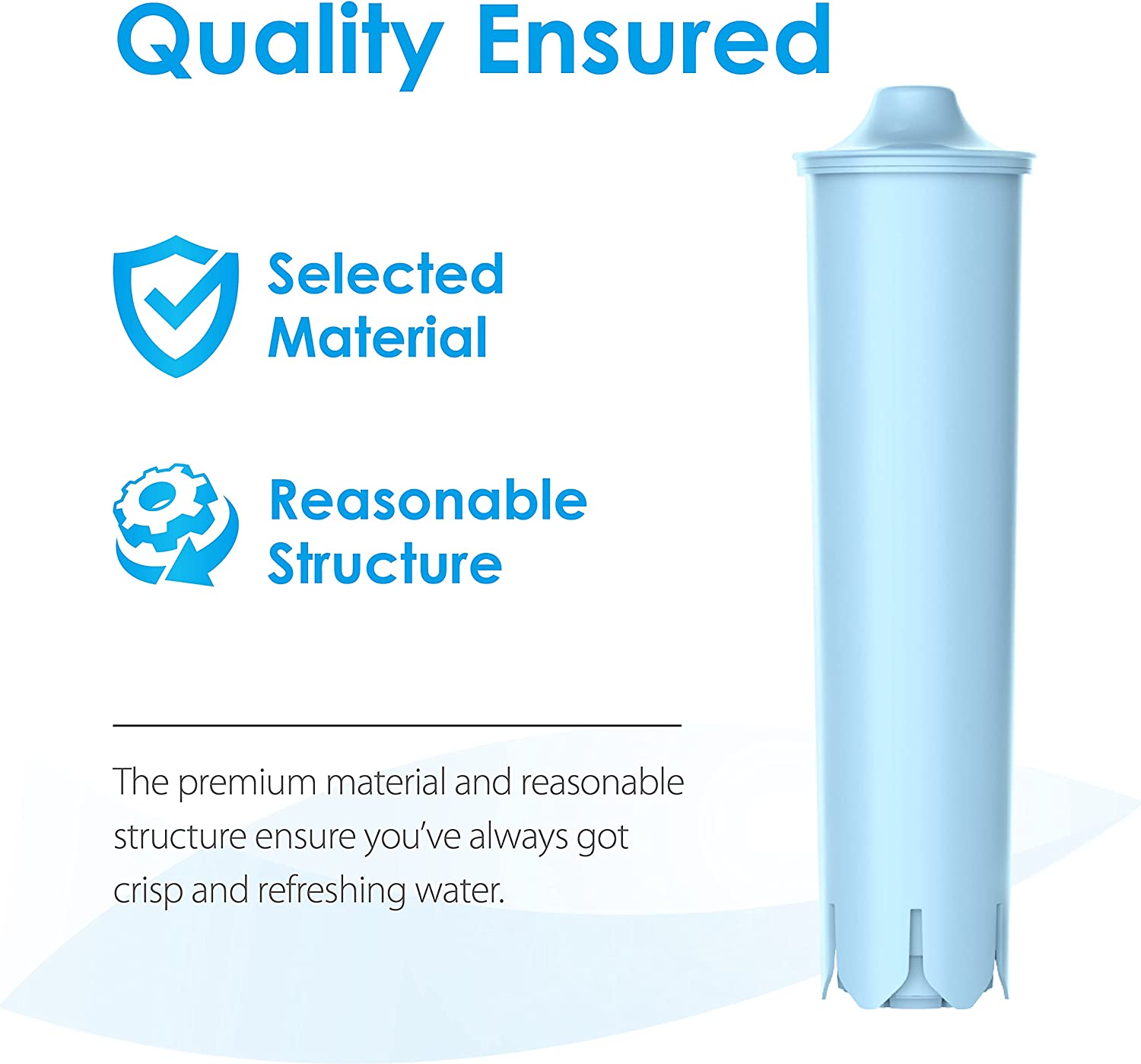 Quality Ensured

Selected Material

Reasonable Structure

The premium material and reasonable structure ensure you've always got crisp and refreshing water.